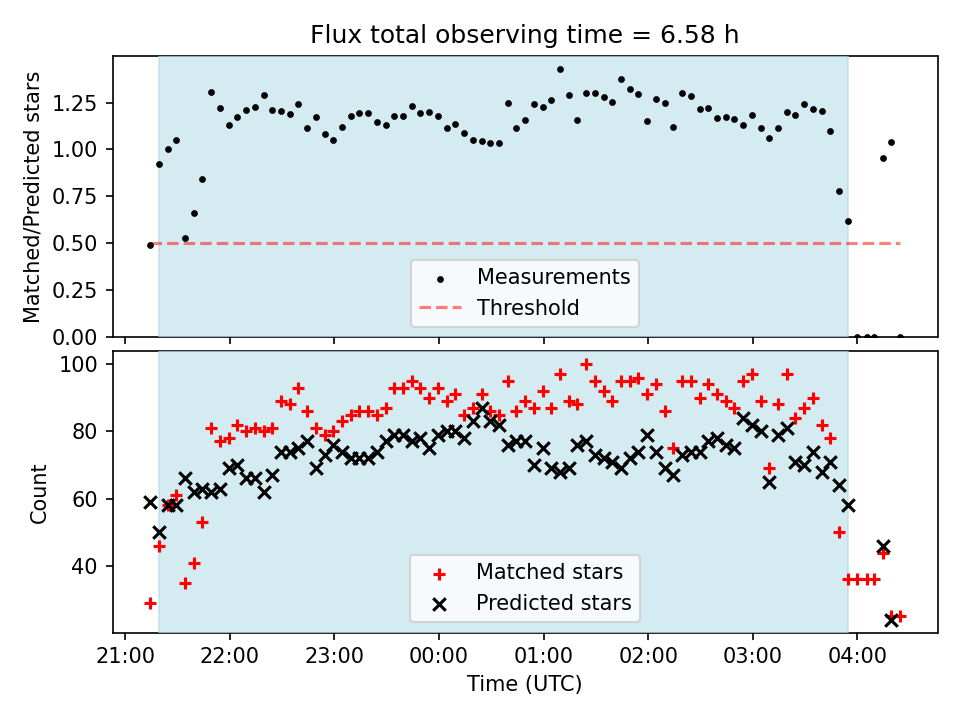 Flux total observing time = 6.58 h

Matched/Predicted stars

1.25
1.00
0.75
0.50
0.25
0.00

Measurements
Threshold

Count

100
80
60
40

Matched stars
Predicted stars

21:00 22:00 23:00 00:00 01:00 02:00 03:00 04:00

Time (UTC)